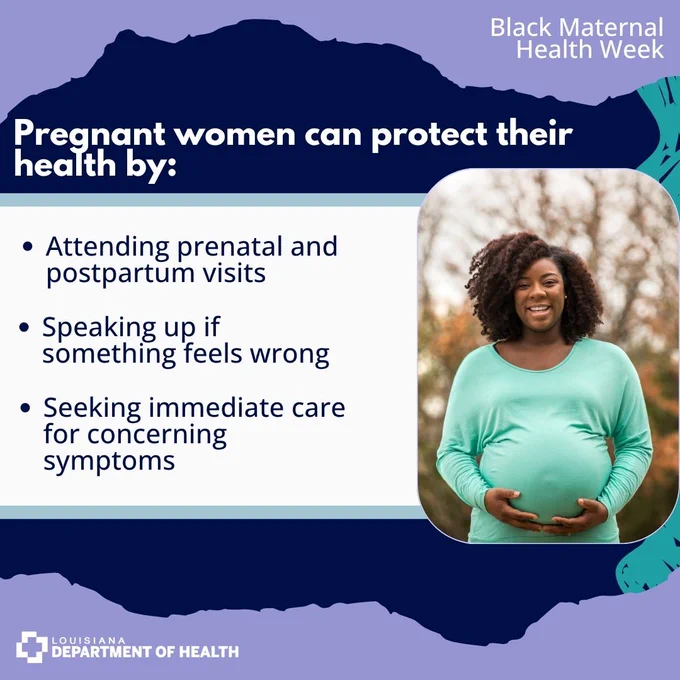 Black Maternal Health Week

Pregnant women can protect their health by:

• Attending prenatal and postpartum visits

• Speaking up if something feels wrong

• Seeking immediate care for concerning symptoms

LOUISIANA
DEPARTMENT OF HEALTH